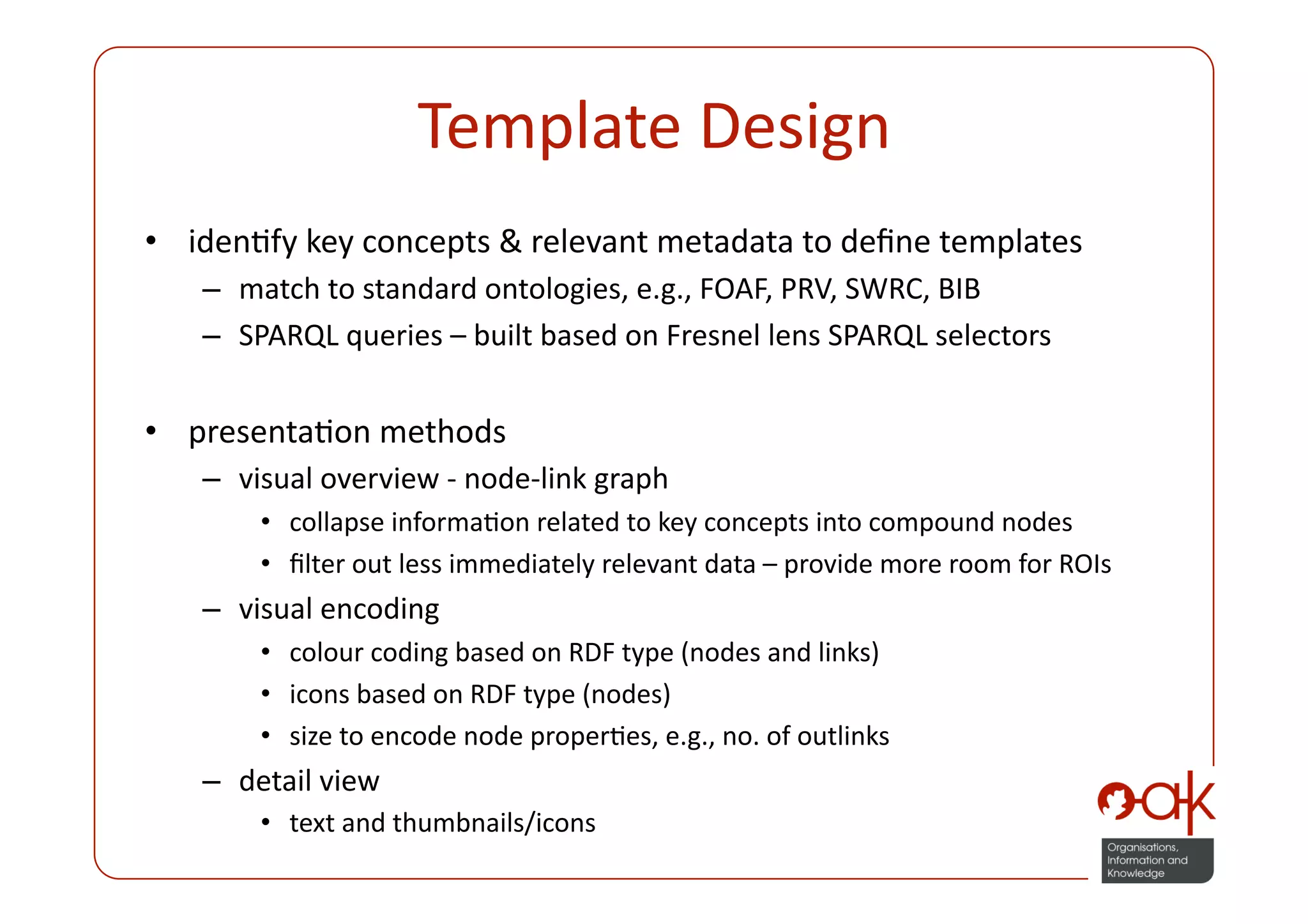 Template Design

• identify key concepts & relevant metadata to define templates
– match to standard ontologies, e.g., FOAF, PRV, SWRC, BIB
– SPARQL queries – built based on Fresnel lens SPARQL selectors

• presentation methods
– visual overview - node-link graph
• collapse information related to key concepts into compound nodes
• filter out less immediately relevant data – provide more room for ROIs
– visual encoding
• colour coding based on RDF type (nodes and links)
• icons based on RDF type (nodes)
• size to encode node properties, e.g., no. of outlinks
– detail view
• text and thumbnails/icons

oak
Organisations, Information and Knowledge